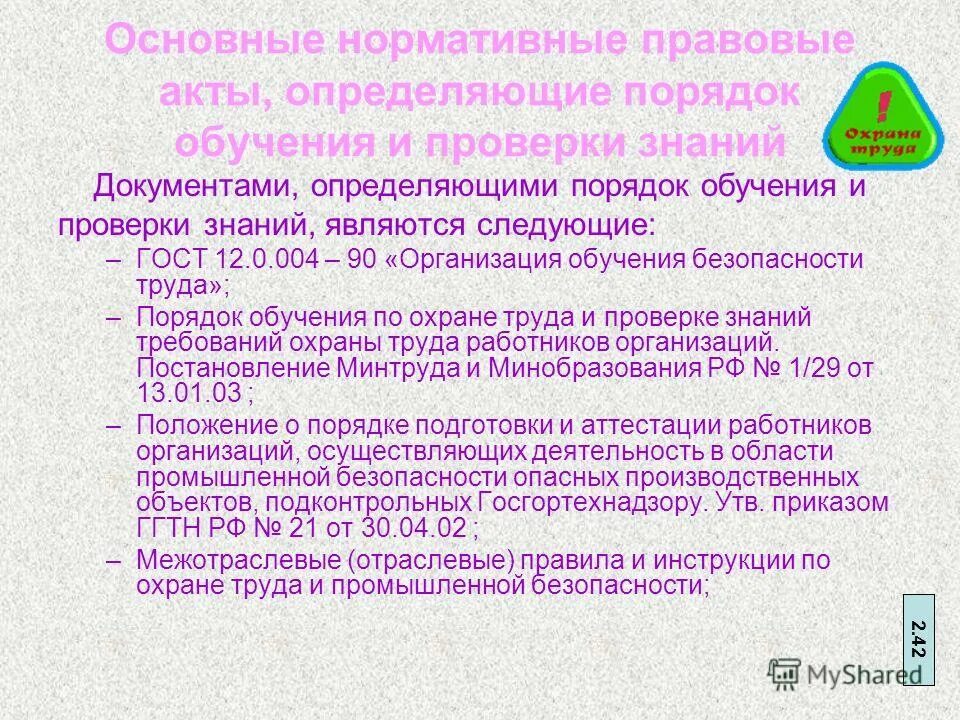 Основные нормативные правовые акты, определяющие порядок обучения и проверки знаний

!
Охрана труда

Документами, определяющими порядок обучения и проверки знаний, являются следующие:

– ГОСТ 12.0.004 – 90 «Организация обучения безопасности труда»;
– Порядок обучения по охране труда и проверке знаний требований охраны труда работников организаций. Постановление Минтруда и Минобразования РФ № 1/29 от 13.01.03 ;
– Положение о порядке подготовки и аттестации работников организаций, осуществляющих деятельность в области промышленной безопасности опасных производственных объектов, подконтрольных Госгортехнадзору. Утв. приказом ГГТН РФ № 21 от 30.04.02 ;
– Межотраслевые (отраслевые) правила и инструкции по охране труда и промышленной безопасности;

2.42

MyShared